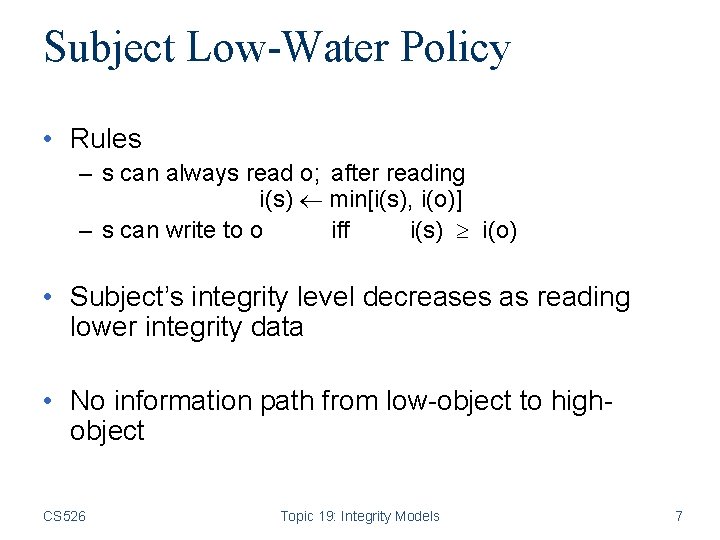 Subject Low-Water Policy

• Rules
– s can always read o; after reading $i(s) \leftarrow \min[i(s), i(o)]$
– s can write to o iff $i(s) \geq i(o)$

• Subject's integrity level decreases as reading lower integrity data

• No information path from low-object to high-object

CS526 Topic 19: Integrity Models 7